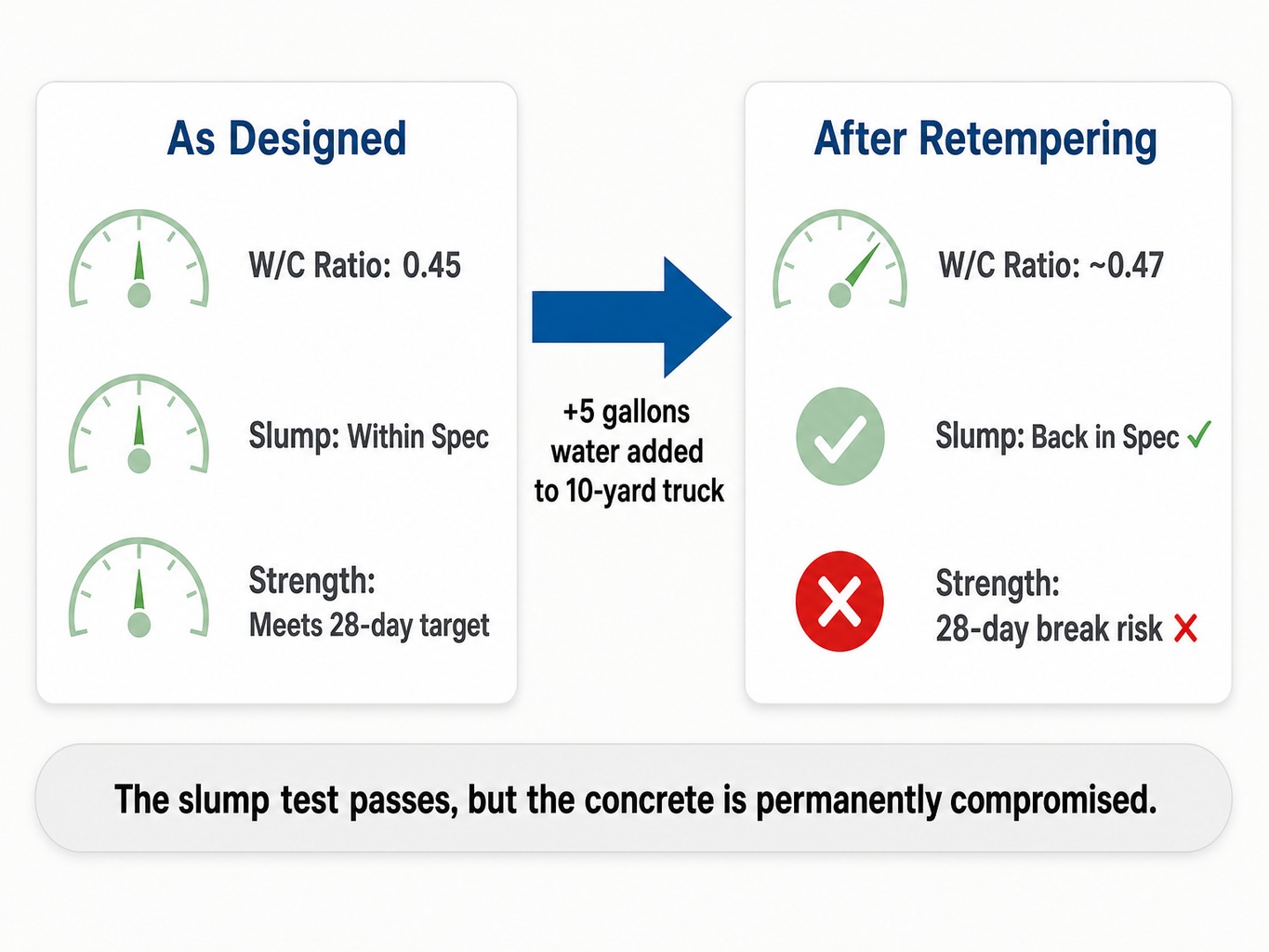 As Designed

W/C Ratio: 0.45

Slump: Within Spec

Strength:
Meets 28-day target

+5 gallons water added to 10-yard truck

After Retempering

W/C Ratio: ~0.47

Slump: Back in Spec ✓

Strength:
28-day break risk ✗

The slump test passes, but the concrete is permanently compromised.